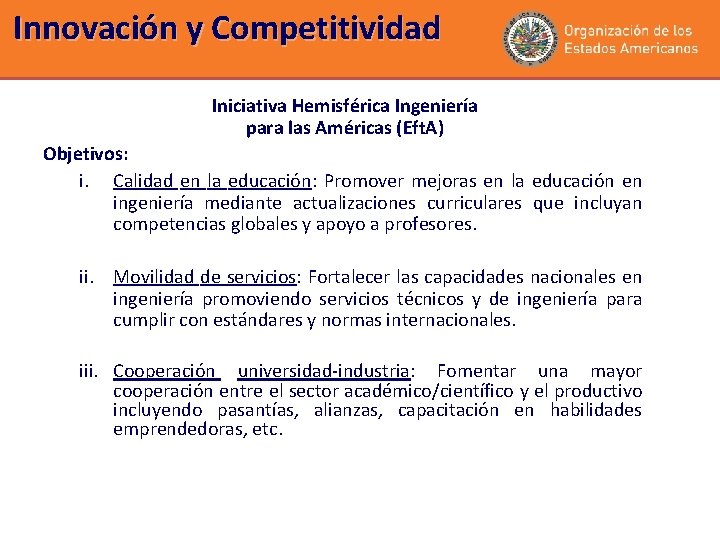 Innovación y Competitividad

Organización de los Estados Americanos

Iniciativa Hemisférica Ingeniería para las Américas (EftA)

Objetivos:

i. Calidad en la educación: Promover mejoras en la educación en ingeniería mediante actualizaciones curriculares que incluyan competencias globales y apoyo a profesores.

ii. Movilidad de servicios: Fortalecer las capacidades nacionales en ingeniería promoviendo servicios técnicos y de ingeniería para cumplir con estándares y normas internacionales.

iii. Cooperación universidad-industria: Fomentar una mayor cooperación entre el sector académico/científico y el productivo incluyendo pasantías, alianzas, capacitación en habilidades emprendedoras, etc.